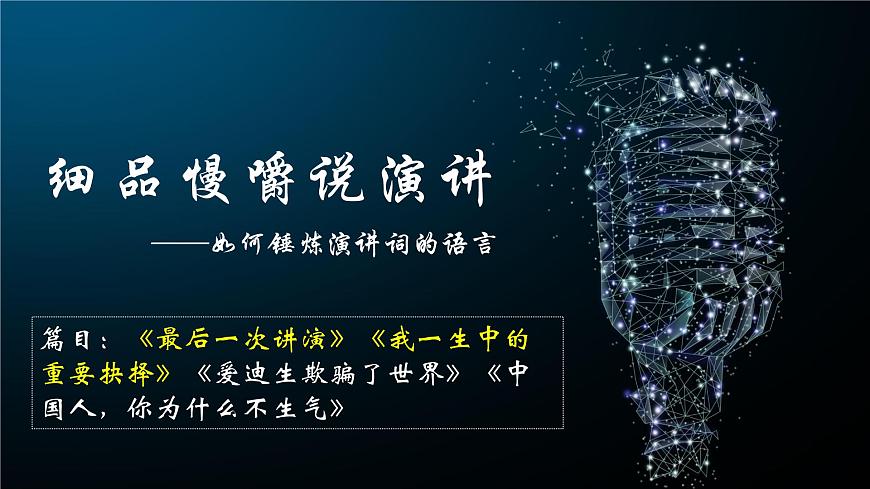 细品慢嚼说演讲

——如何锤炼演讲词的语言

篇目：《最后一次讲演》《我一生中的重要抉择》《爱迪生欺骗了世界》《中国人，你为什么不生气》